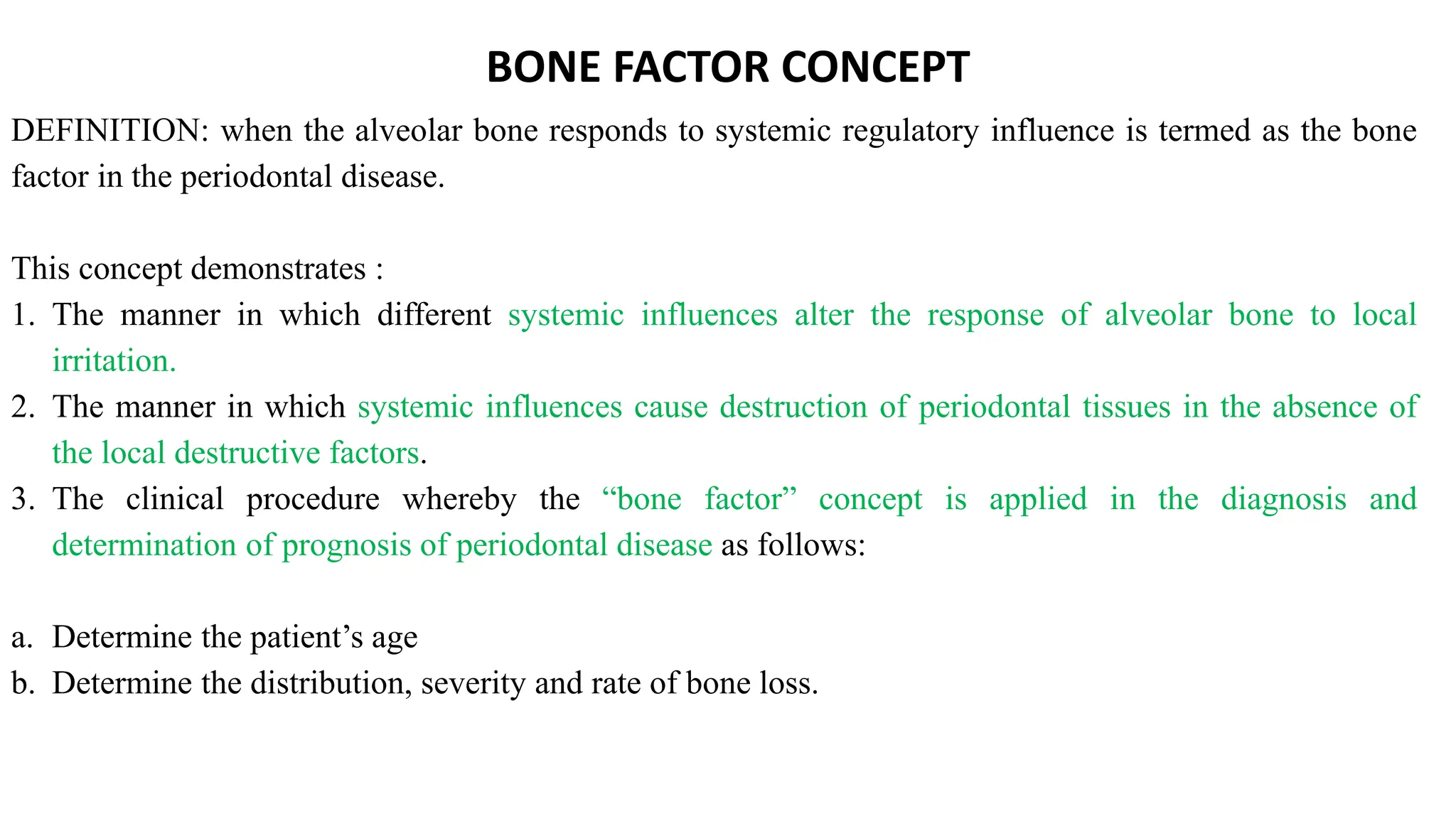 BONE FACTOR CONCEPT

DEFINITION: when the alveolar bone responds to systemic regulatory influence is termed as the bone factor in the periodontal disease.

This concept demonstrates :
1. The manner in which different systemic influences alter the response of alveolar bone to local irritation.
2. The manner in which systemic influences cause destruction of periodontal tissues in the absence of the local destructive factors.
3. The clinical procedure whereby the “bone factor” concept is applied in the diagnosis and determination of prognosis of periodontal disease as follows:

a. Determine the patient’s age
b. Determine the distribution, severity and rate of bone loss.